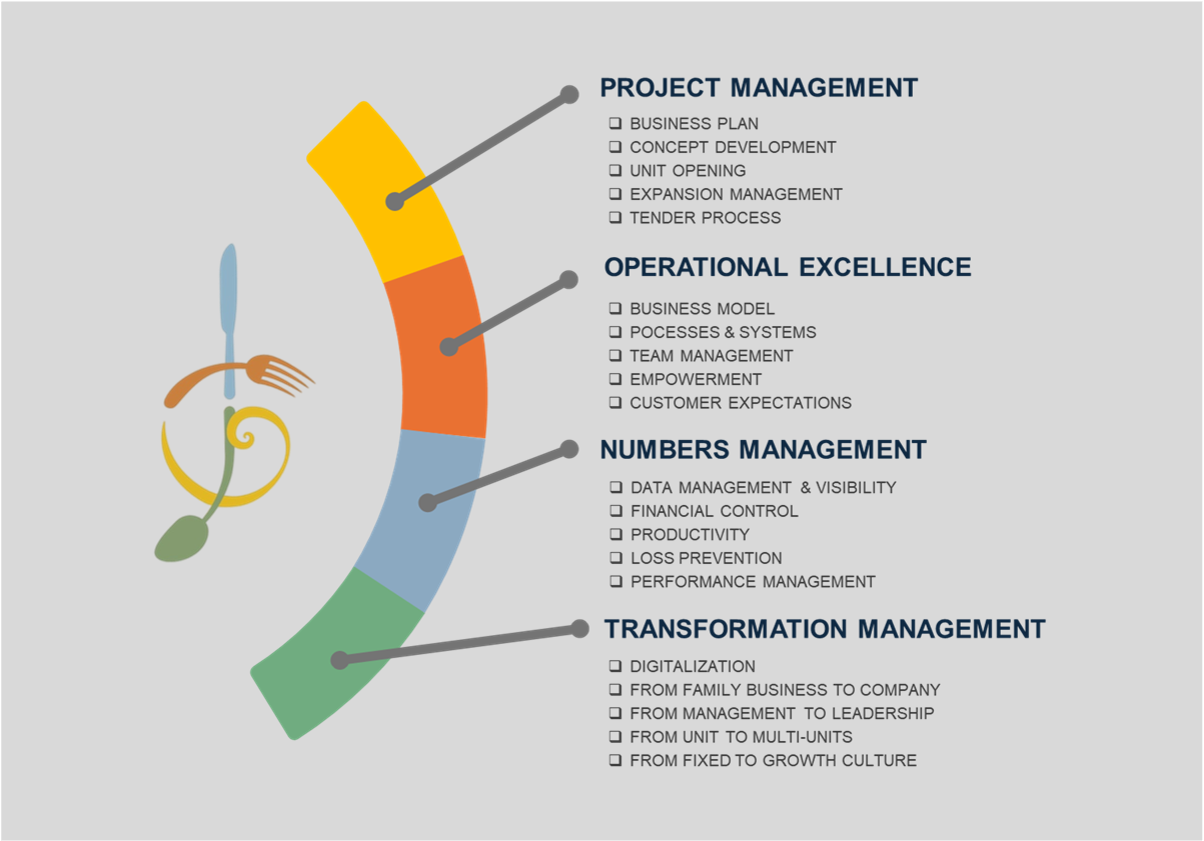 PROJECT MANAGEMENT

❑ BUSINESS PLAN
❑ CONCEPT DEVELOPMENT
❑ UNIT OPENING
❑ EXPANSION MANAGEMENT
❑ TENDER PROCESS

OPERATIONAL EXCELLENCE

❑ BUSINESS MODEL
❑ POCESSES & SYSTEMS
❑ TEAM MANAGEMENT
❑ EMPOWERMENT
❑ CUSTOMER EXPECTATIONS

NUMBERS MANAGEMENT

❑ DATA MANAGEMENT & VISIBILITY
❑ FINANCIAL CONTROL
❑ PRODUCTIVITY
❑ LOSS PREVENTION
❑ PERFORMANCE MANAGEMENT

TRANSFORMATION MANAGEMENT

❑ DIGITALIZATION
❑ FROM FAMILY BUSINESS TO COMPANY
❑ FROM MANAGEMENT TO LEADERSHIP
❑ FROM UNIT TO MULTI-UNITS
❑ FROM FIXED TO GROWTH CULTURE